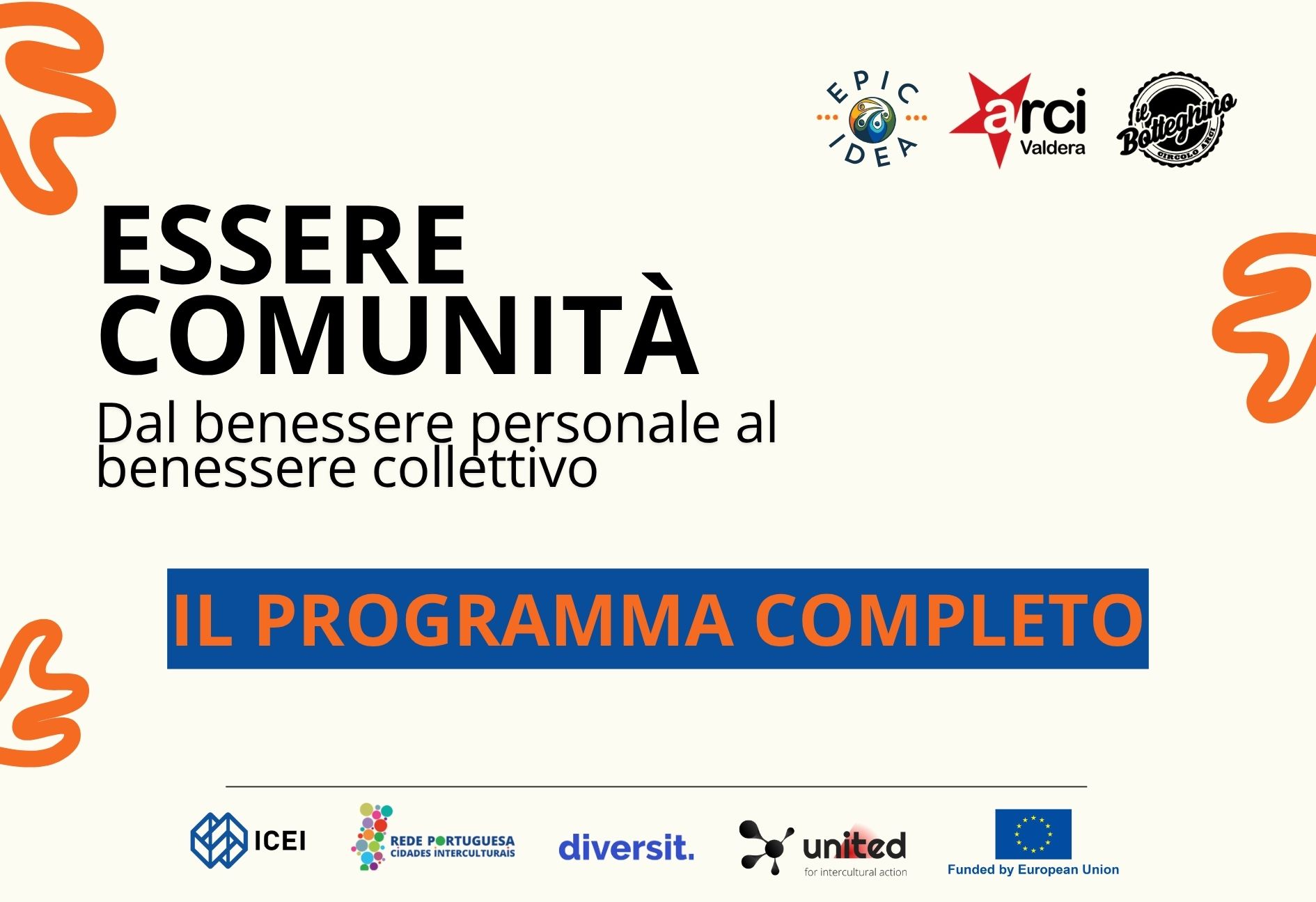 EPIC IDEA

arci Valdera

il Botteghino CIRCOLO ARCI

ESSERE COMUNITÀ

Dal benessere personale al benessere collettivo

IL PROGRAMMA COMPLETO

ICEI

REDE PORTUGUESA CIDADES INTERCULTURAIS

diversit.

united for intercultural action

Funded by European Union